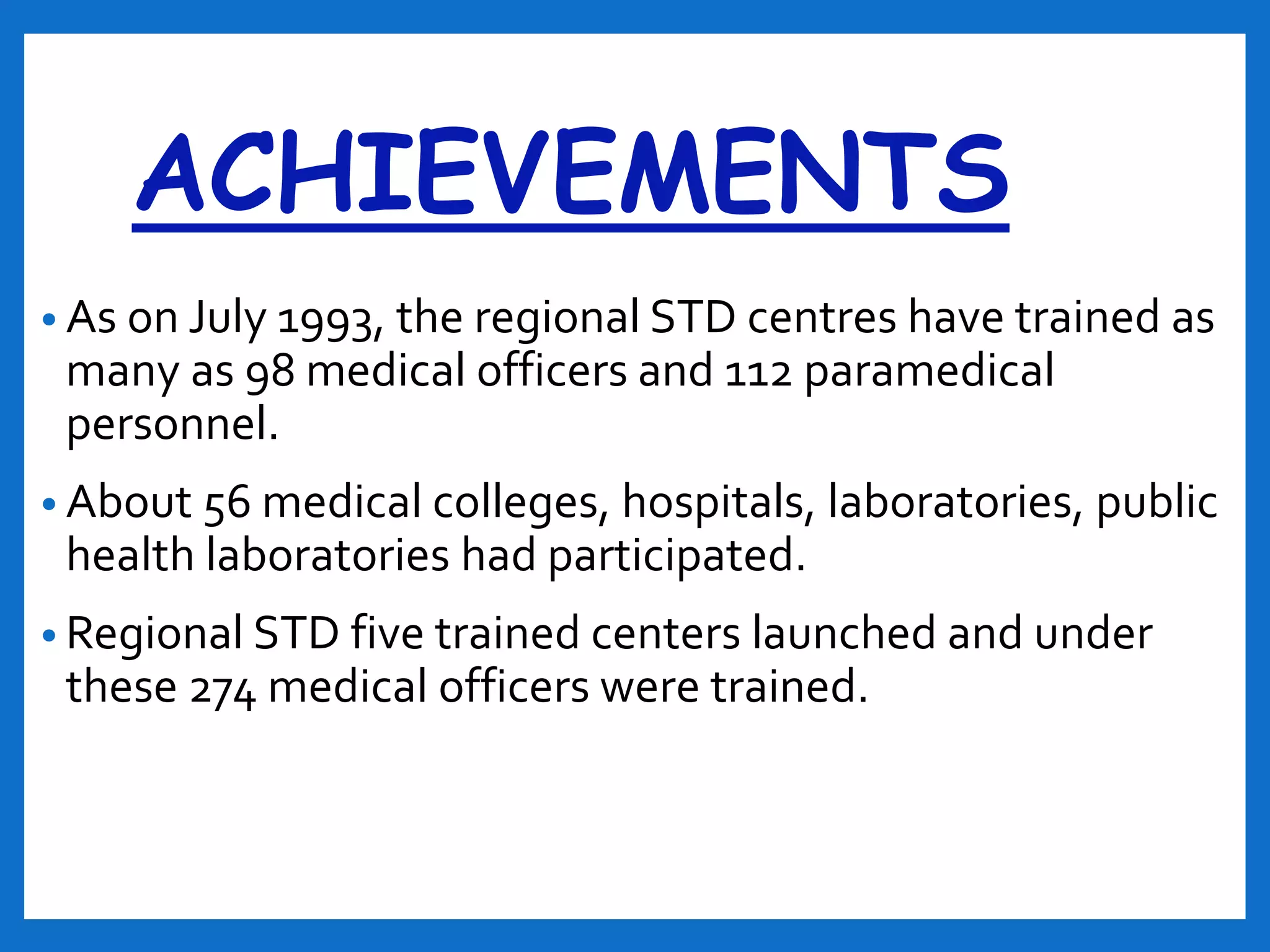 ACHIEVEMENTS

• As on July 1993, the regional STD centres have trained as many as 98 medical officers and 112 paramedical personnel.

• About 56 medical colleges, hospitals, laboratories, public health laboratories had participated.

• Regional STD five trained centers launched and under these 274 medical officers were trained.